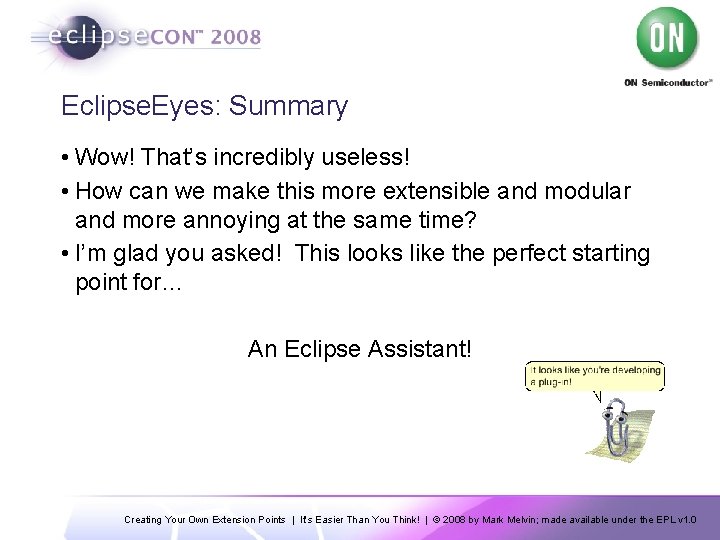 eclipseCON™ 2008

ON

ON Semiconductor™

EclipseEyes: Summary

• Wow! That's incredibly useless!

• How can we make this more extensible and modular and more annoying at the same time?

• I'm glad you asked! This looks like the perfect starting point for…

An Eclipse Assistant!

It looks like you're developing a plug-in!

Creating Your Own Extension Points | It's Easier Than You Think! | © 2008 by Mark Melvin; made available under the EPL v1.0